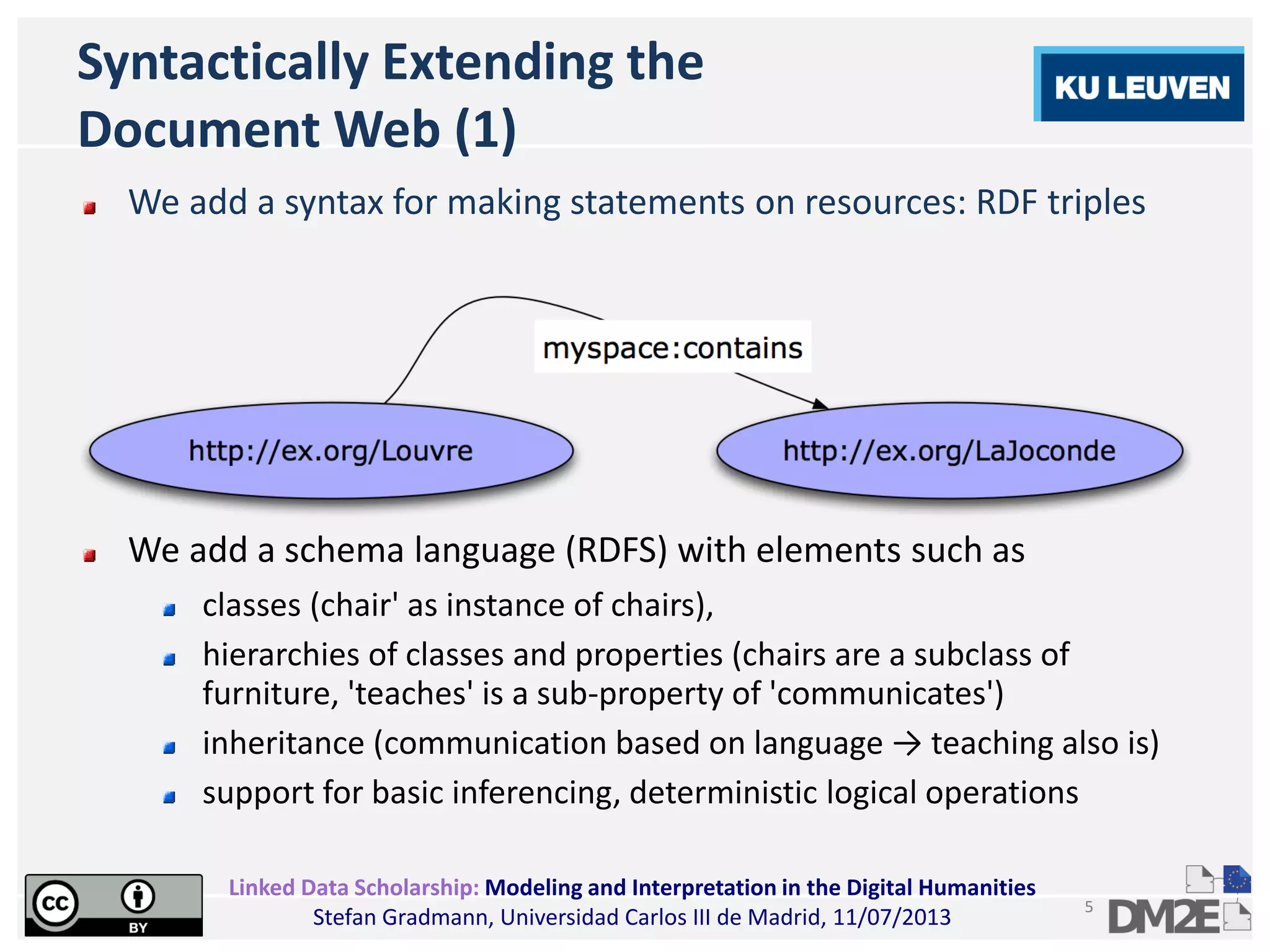 Syntactically Extending the Document Web (1)

KU LEUVEN

We add a syntax for making statements on resources: RDF triples

myspace:contains

http://ex.org/Louvre

http://ex.org/LaJoconde

We add a schema language (RDFS) with elements such as

classes (chair' as instance of chairs),

hierarchies of classes and properties (chairs are a subclass of furniture, 'teaches' is a sub-property of 'communicates')

inheritance (communication based on language → teaching also is)

support for basic inferencing, deterministic logical operations

cc BY

Linked Data Scholarship: Modeling and Interpretation in the Digital Humanities
Stefan Gradmann, Universidad Carlos III de Madrid, 11/07/2013

5

DM2E